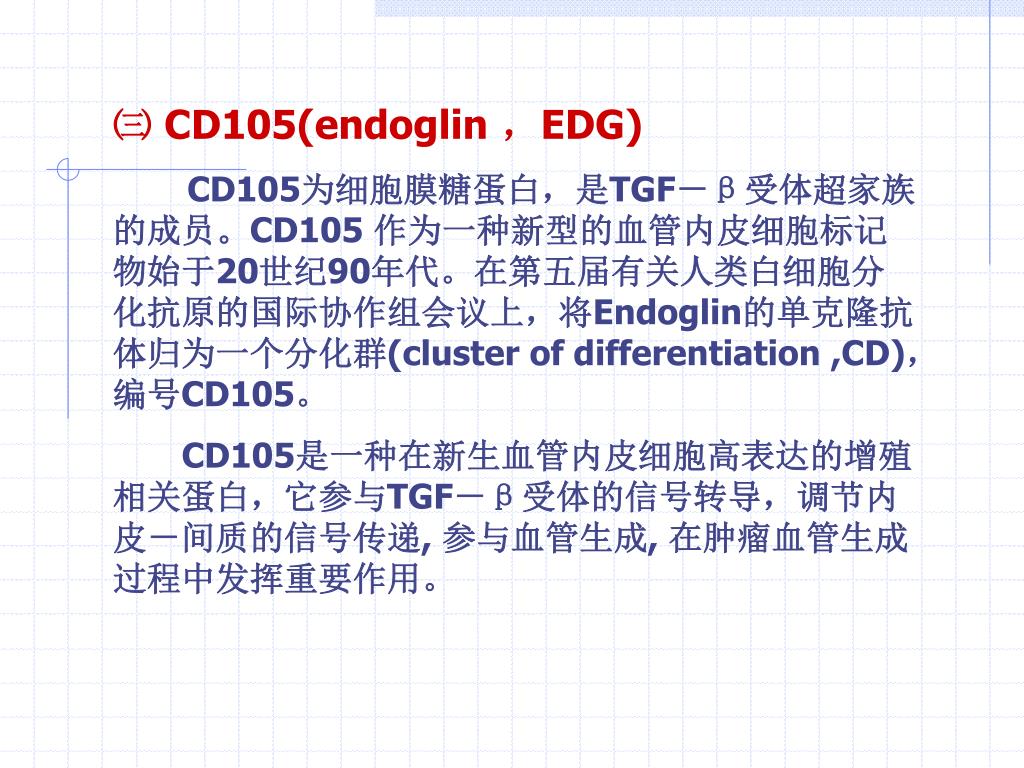 ㈢ CD105(endoglin ， EDG)

CD105为细胞膜糖蛋白，是TGF－β受体超家族的成员。CD105 作为一种新型的血管内皮细胞标记物始于20世纪90年代。在第五届有关人类白细胞分化抗原的国际协作组会议上，将Endoglin的单克隆抗体归为一个分化群(cluster of differentiation ,CD)，编号CD105。

CD105是一种在新生血管内皮细胞高表达的增殖相关蛋白，它参与TGF－β受体的信号转导，调节内皮－间质的信号传递, 参与血管生成, 在肿瘤血管生成过程中发挥重要作用。